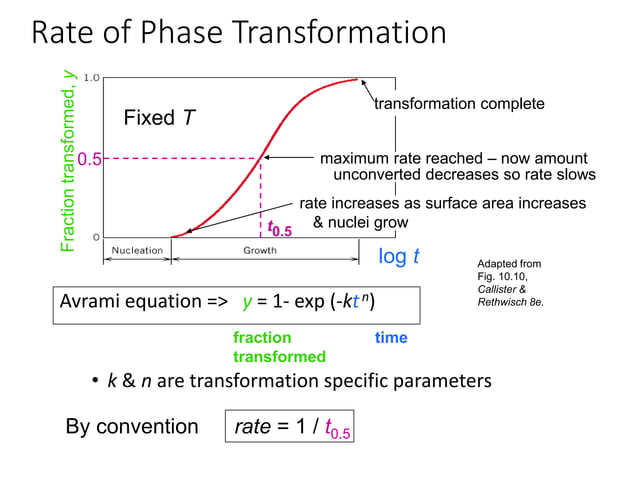 Rate of Phase Transformation

Fraction transformed, $y$

1.0

0.5

0

Fixed $T$

transformation complete

maximum rate reached – now amount unconverted decreases so rate slows

rate increases as surface area increases & nuclei grow

$t_{0.5}$

Nucleation

Growth

log $t$

Adapted from Fig. 10.10, Callister & Rethwisch 8e.

Avrami equation => $y = 1 - \exp(-kt^n)$

fraction transformed

time

• $k$ & $n$ are transformation specific parameters

By convention $rate = 1 / t_{0.5}$